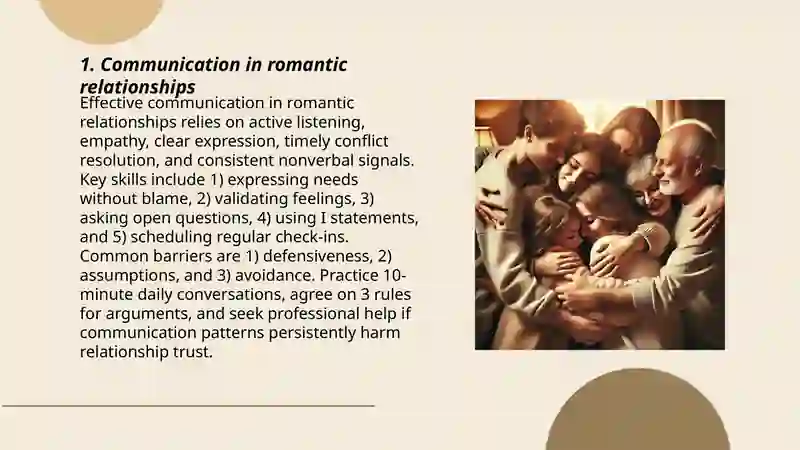 1. Communication in romantic relationships

Effective communication in romantic relationships relies on active listening, empathy, clear expression, timely conflict resolution, and consistent nonverbal signals. Key skills include 1) expressing needs without blame, 2) validating feelings, 3) asking open questions, 4) using I statements, and 5) scheduling regular check-ins. Common barriers are 1) defensiveness, 2) assumptions, and 3) avoidance. Practice 10-minute daily conversations, agree on 3 rules for arguments, and seek professional help if communication patterns persistently harm relationship trust.